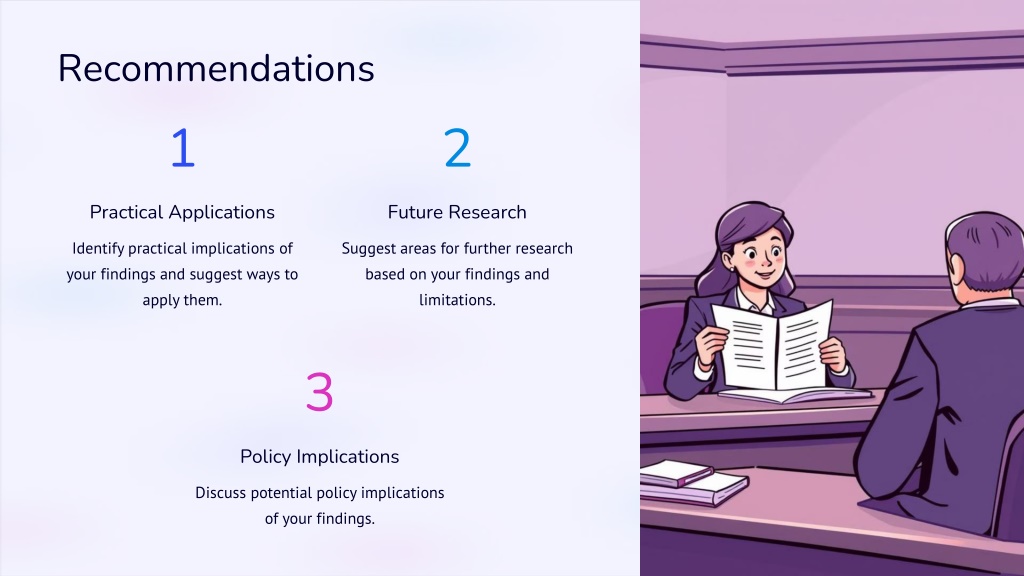 Recommendations

1

Practical Applications

Identify practical implications of your findings and suggest ways to apply them.

2

Future Research

Suggest areas for further research based on your findings and limitations.

3

Policy Implications

Discuss potential policy implications of your findings.